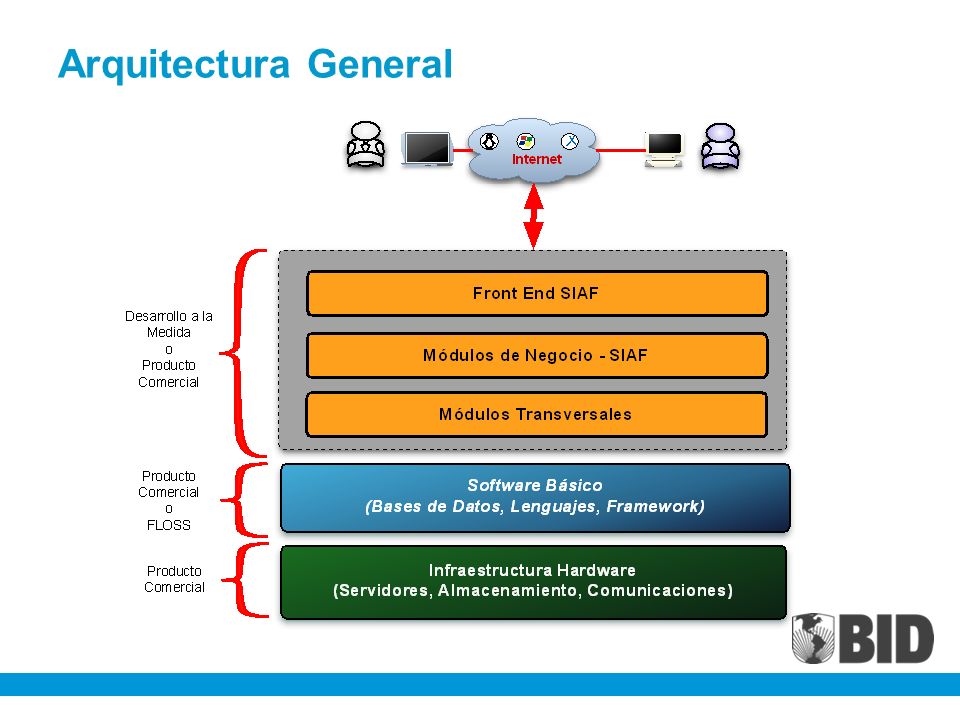 Arquitectura General

Internet

Desarrollo a la Medida o Producto Comercial

Front End SIAF

Módulos de Negocio - SIAF

Módulos Transversales

Producto Comercial o FLOSS

Software Básico
(Bases de Datos, Lenguajes, Framework)

Producto Comercial

Infraestructura Hardware
(Servidores, Almacenamiento, Comunicaciones)

BID